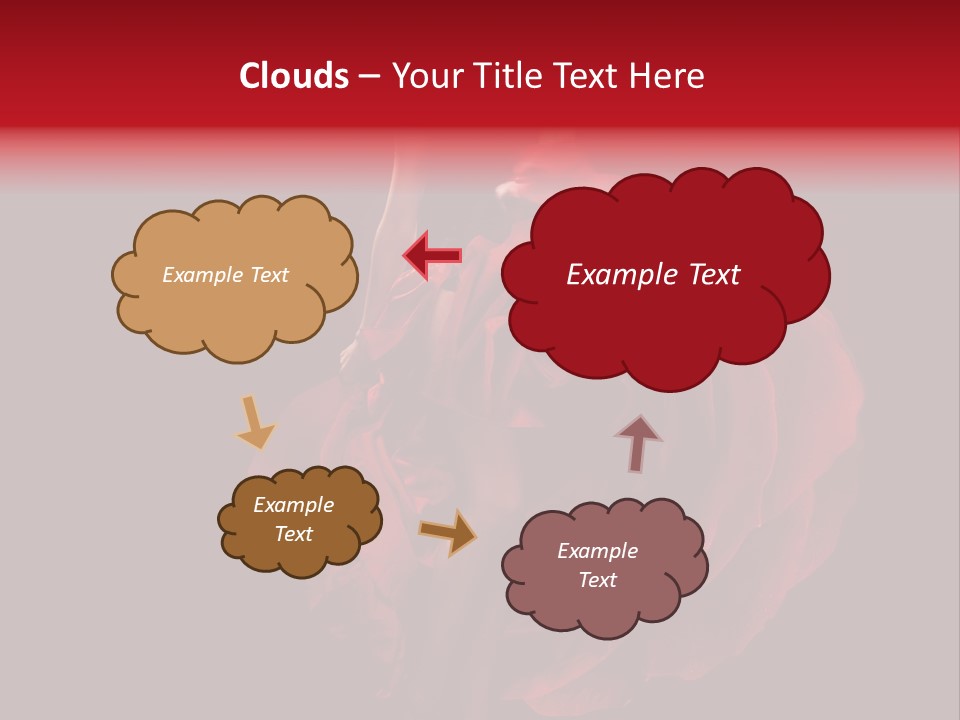 Clouds – Your Title Text Here

Example Text

Example Text

Example Text

Example Text